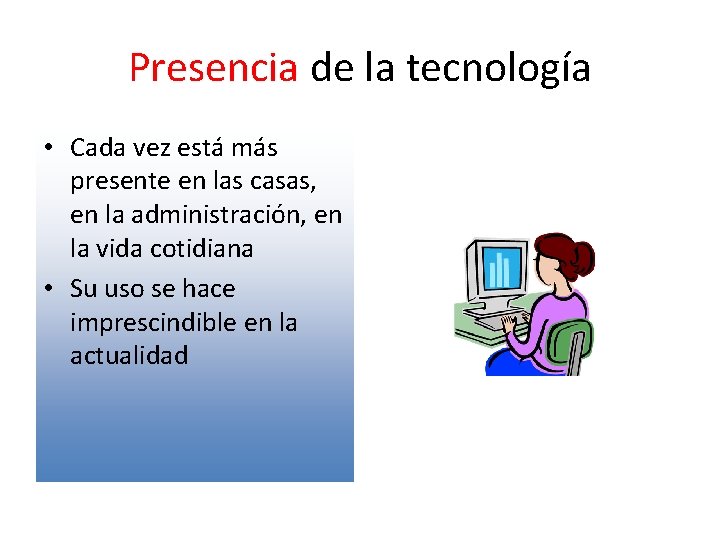 Presencia de la tecnología

• Cada vez está más presente en las casas, en la administración, en la vida cotidiana
• Su uso se hace imprescindible en la actualidad